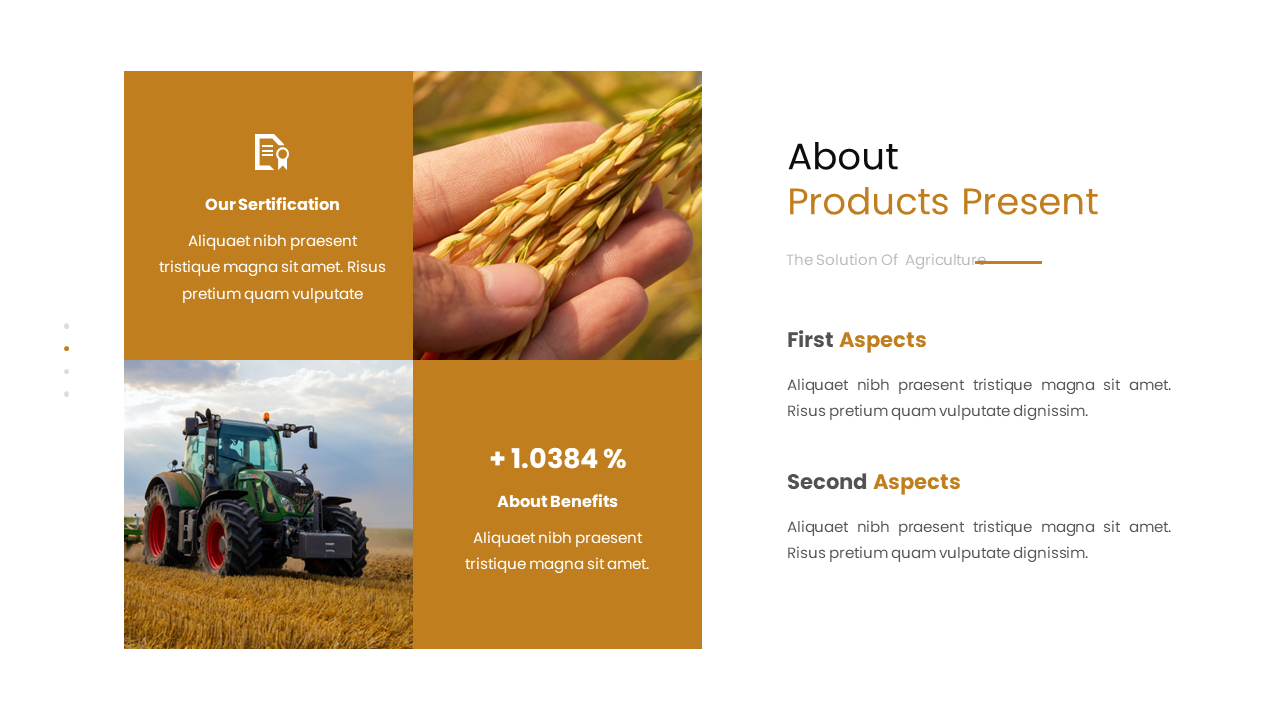 Our Sertification

Aliquaet nibh praesent tristique magna sit amet. Risus pretium quam vulputate

+ 1.0384 %

About Benefits

Aliquaet nibh praesent tristique magna sit amet.

About
Products Present

The Solution Of Agriculture

First Aspects

Aliquaet nibh praesent tristique magna sit amet. Risus pretium quam vulputate dignissim.

Second Aspects

Aliquaet nibh praesent tristique magna sit amet. Risus pretium quam vulputate dignissim.